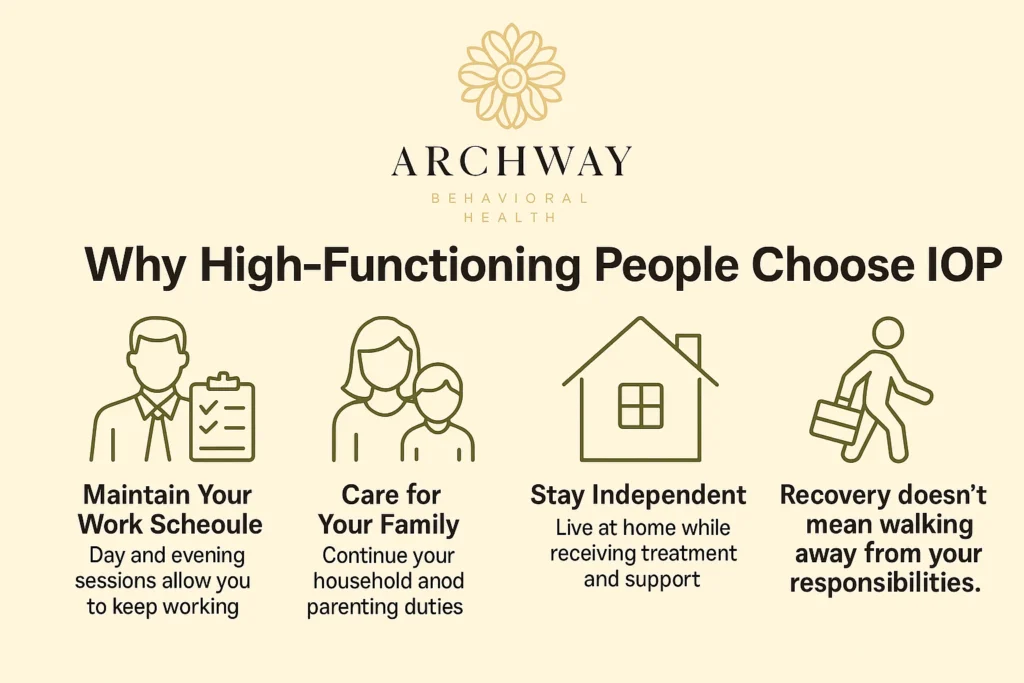 ARCHWAY
BEHAVIORAL
HEALTH

Why High-Functioning People Choose IOP

Maintain Your Work Scheoule
Day and evening sessions allow you to keep working

Care for Your Family
Continue your household anod parenting duties

Stay Independent
Live at home while receiving treatment and support

Recovery doesn't mean walking away from your responsibilities.